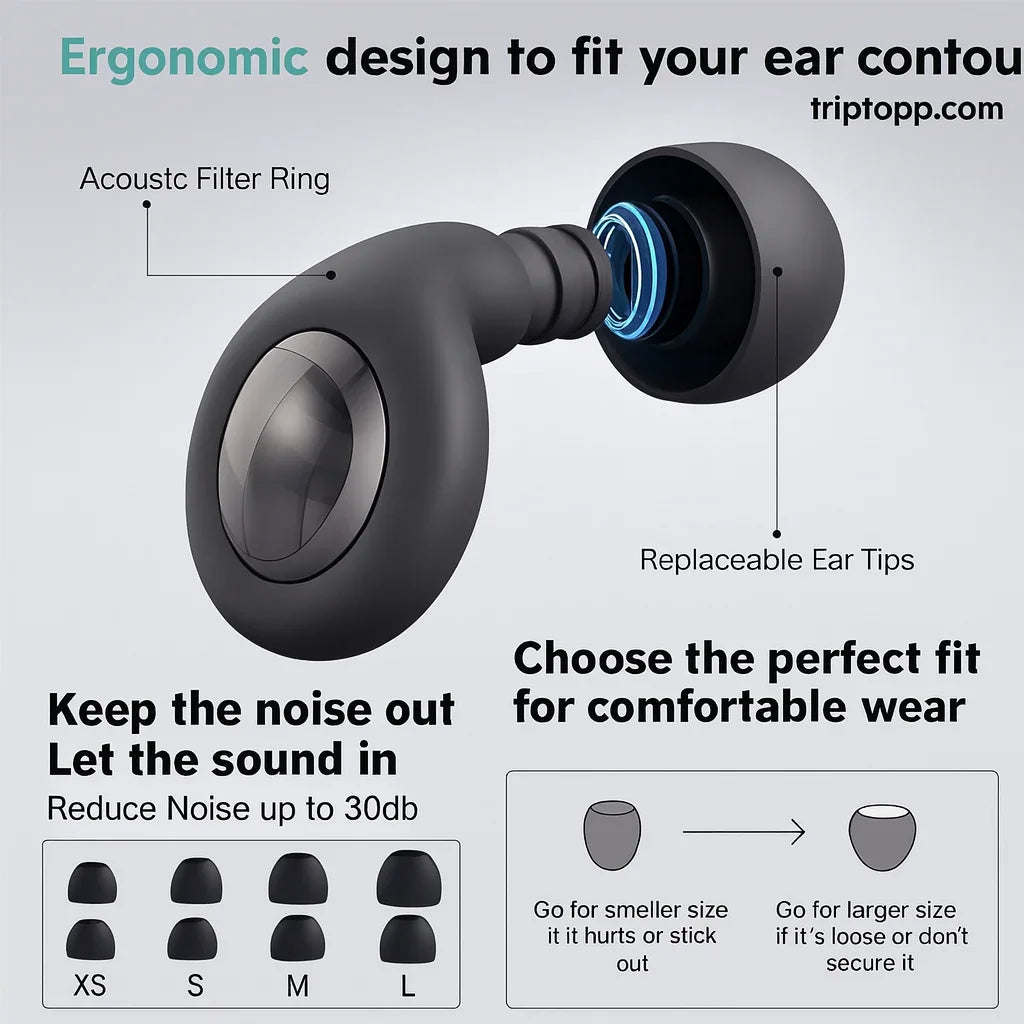 Ergonomic design to fit your ear contou
triptopp.com

Acoustc Filter Ring

Replaceable Ear Tips

Choose the perfect fit for comfortable wear

Keep the noise out
Let the sound in
Reduce Noise up to 30db

XS S M L

Go for smeller size it it hurts or stick out

Go for larger size if it's loose or don't secure it